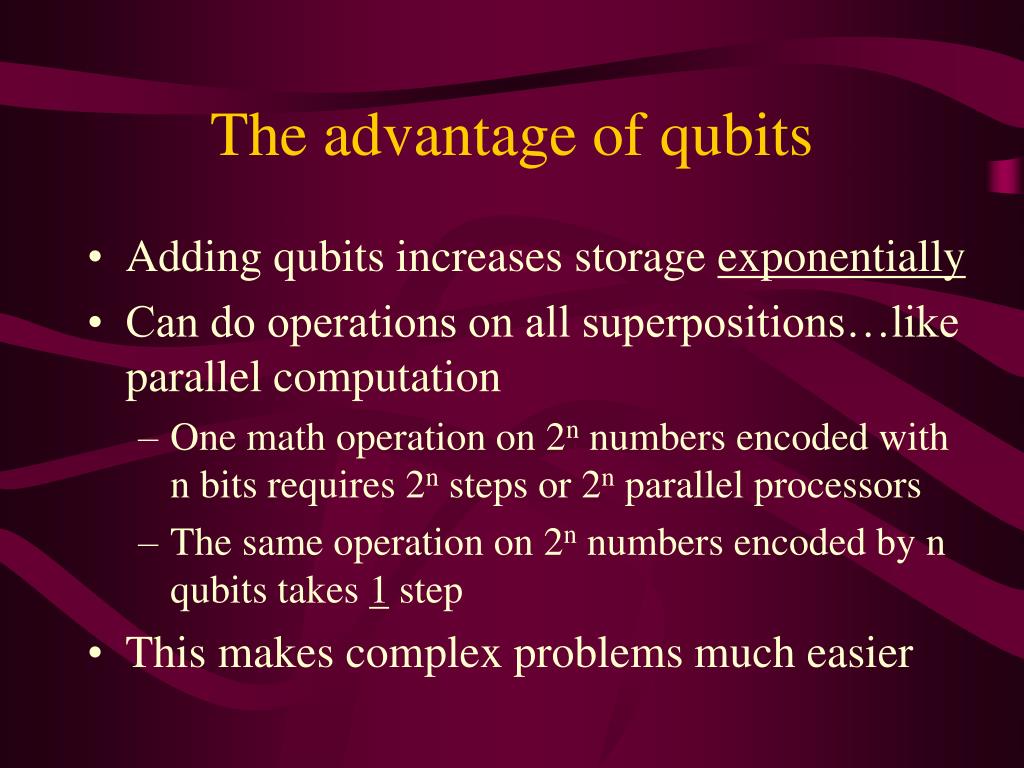 The advantage of qubits

• Adding qubits increases storage exponentially
• Can do operations on all superpositions…like parallel computation
– One math operation on $2^n$ numbers encoded with n bits requires $2^n$ steps or $2^n$ parallel processors
– The same operation on $2^n$ numbers encoded by n qubits takes 1 step
• This makes complex problems much easier